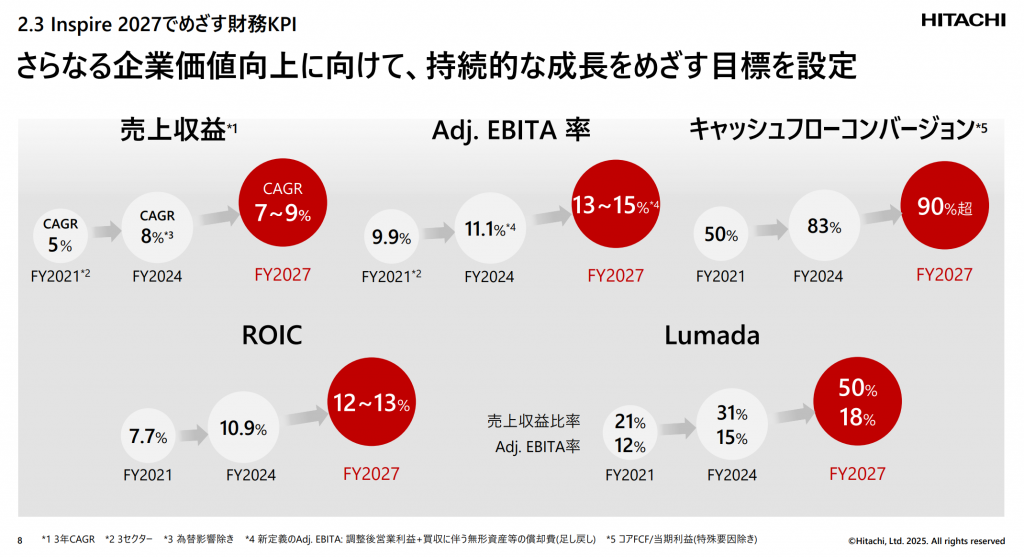 2.3 Inspire 2027でめざす財務KPI

HITACHI

さらなる企業価値向上に向けて、持続的な成長をめざす目標を設定

売上収益*1

CAGR 5%
FY2021*2

CAGR 8%*3
FY2024

CAGR 7~9%
FY2027

Adj. EBITA 率

9.9%
FY2021*2

11.1%*4
FY2024

13~15%*4
FY2027

キャッシュフローコンバージョン*5

50%
FY2021

83%
FY2024

90%超
FY2027

ROIC

7.7%
FY2021

10.9%
FY2024

12~13%
FY2027

Lumada

売上収益比率
Adj. EBITA率

21%
12%
FY2021

31%
15%
FY2024

50%
18%
FY2027

8 *1 3年CAGR *2 3セクター *3 為替影響除き *4 新定義のAdj. EBITA: 調整後営業利益+買収に伴う無形資産等の償却費(足し戻し) *5 コアFCF/当期利益(特殊要因除き) ©Hitachi, Ltd. 2025. All rights reserved